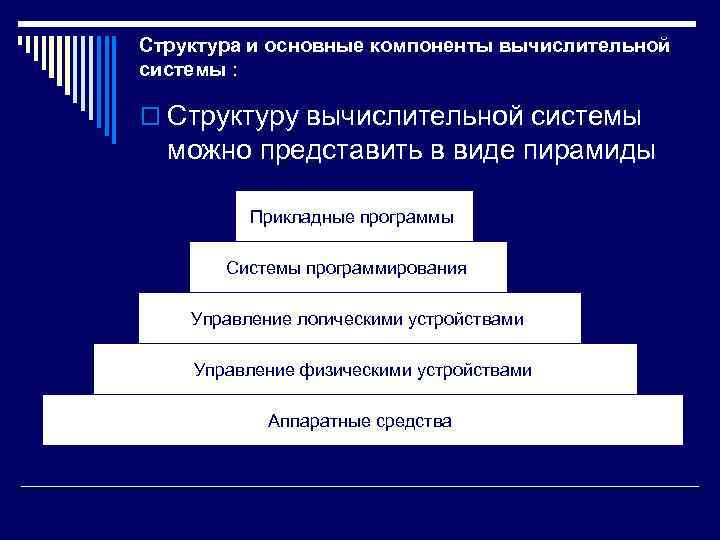 Структура и основные компоненты вычислительной системы :

Структуру вычислительной системы можно представить в виде пирамиды

Прикладные программы

Системы программирования

Управление логическими устройствами

Управление физическими устройствами

Аппаратные средства